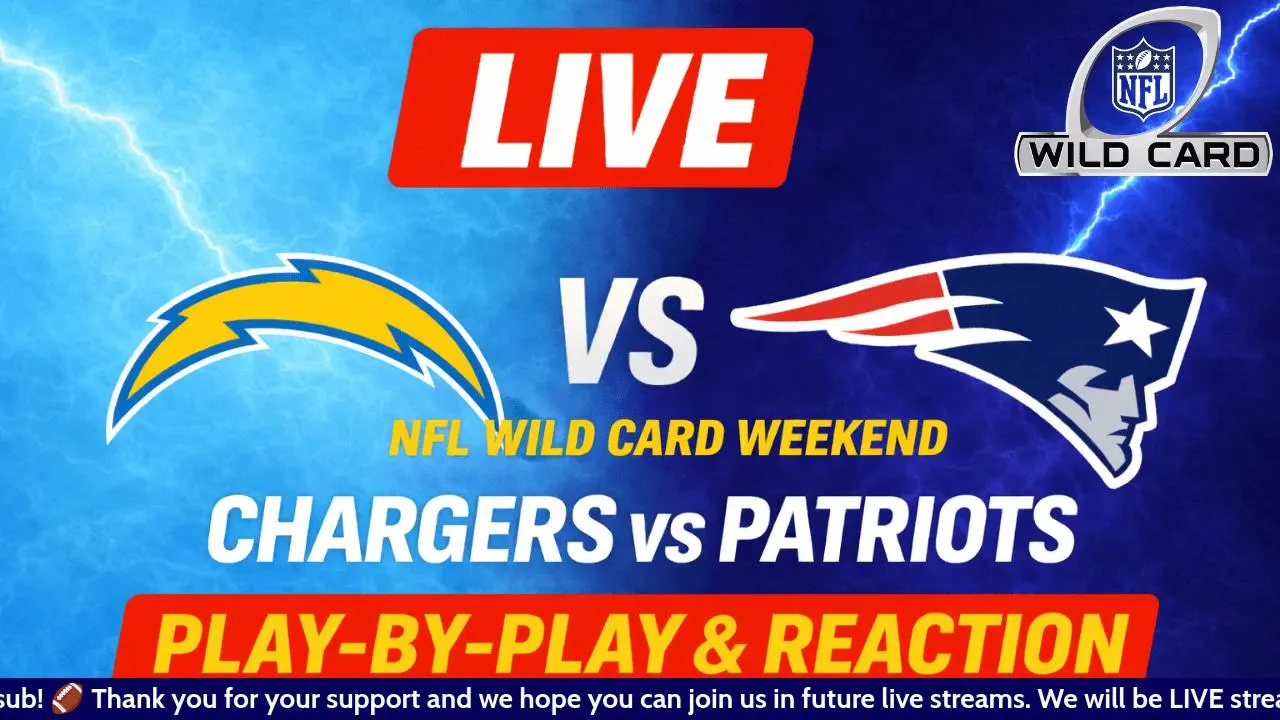 LIVE

NFL

WILD CARD

VS

NFL WILD CARD WEEKEND

CHARGERS vs PATRIOTS

PLAY-BY-PLAY & REACTION

sub! 🏈 Thank you for your support and we hope you can join us in future live streams. We will be LIVE strea